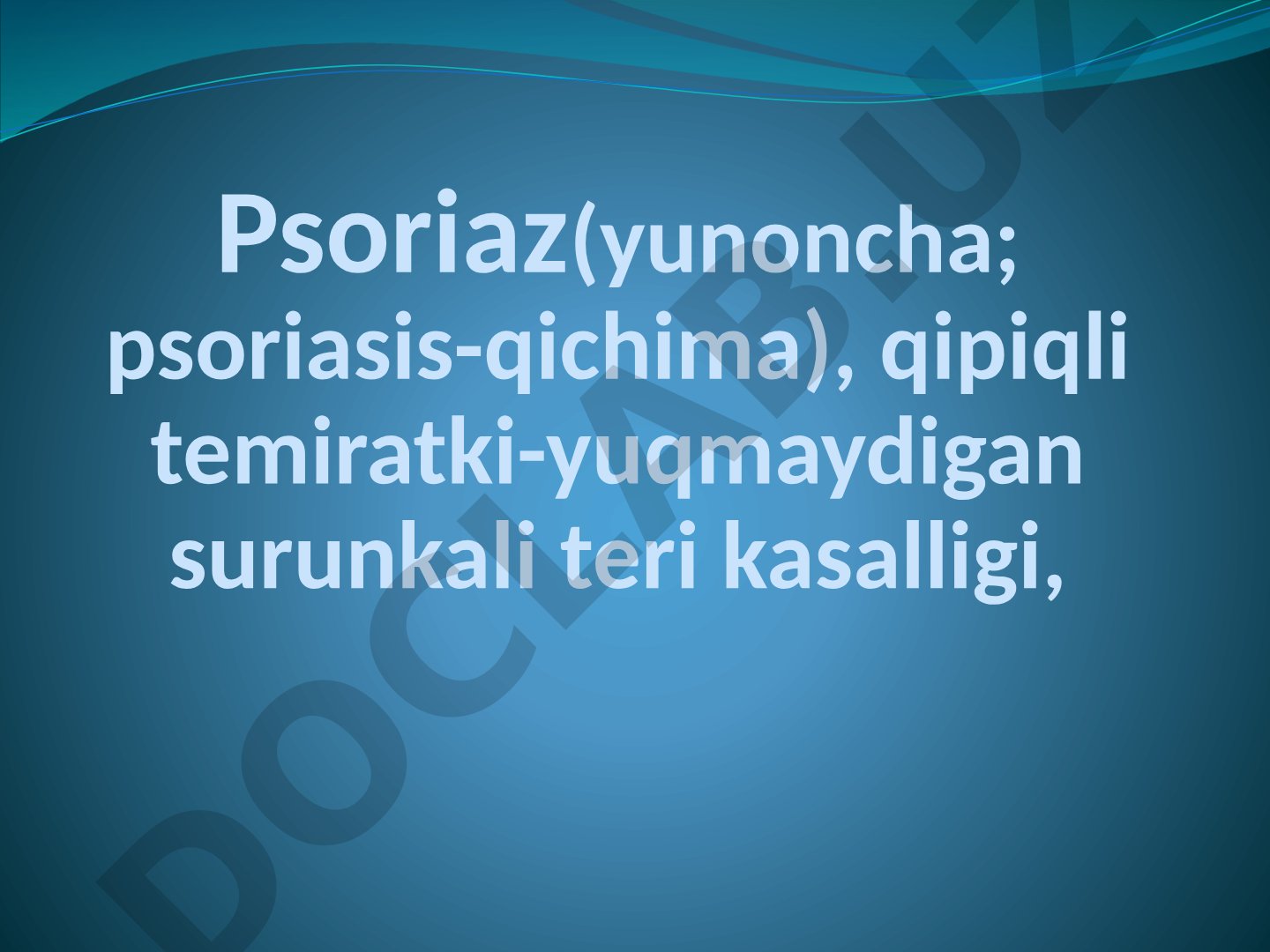 Psoriaz(yunoncha; psoriasis-qichima), qipiqli temiratki-yuqmaydigan surunkali teri kasalligi,

DOCLAB.UZ